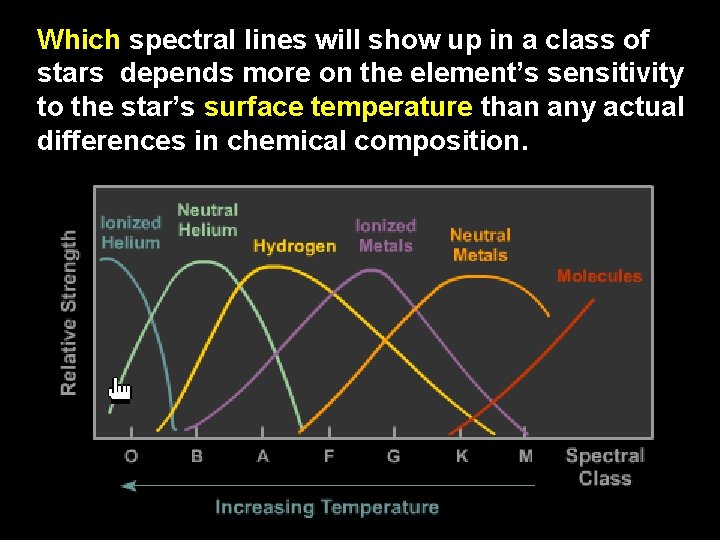 Which spectral lines will show up in a class of stars depends more on the element's sensitivity to the star's surface temperature than any actual differences in chemical composition.

Relative Strength

Ionized Helium

Neutral Helium

Hydrogen

Ionized Metals

Neutral Metals

Molecules

O B A F G K M

Spectral Class

Increasing Temperature